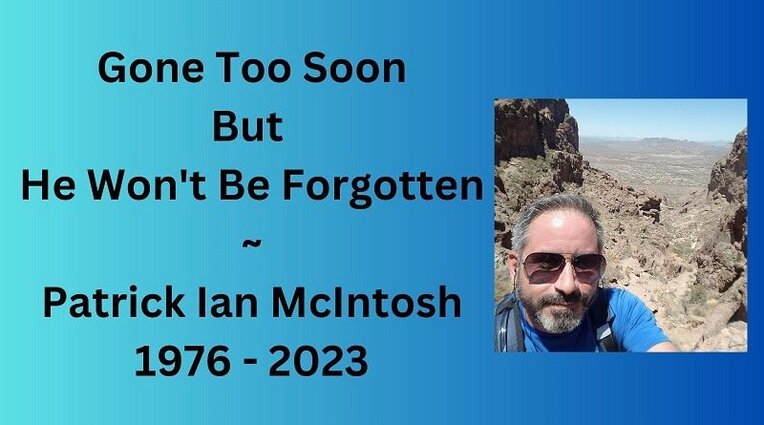 Gone Too Soon
But
He Won't Be Forgotten
~
Patrick Ian McIntosh
1976 - 2023